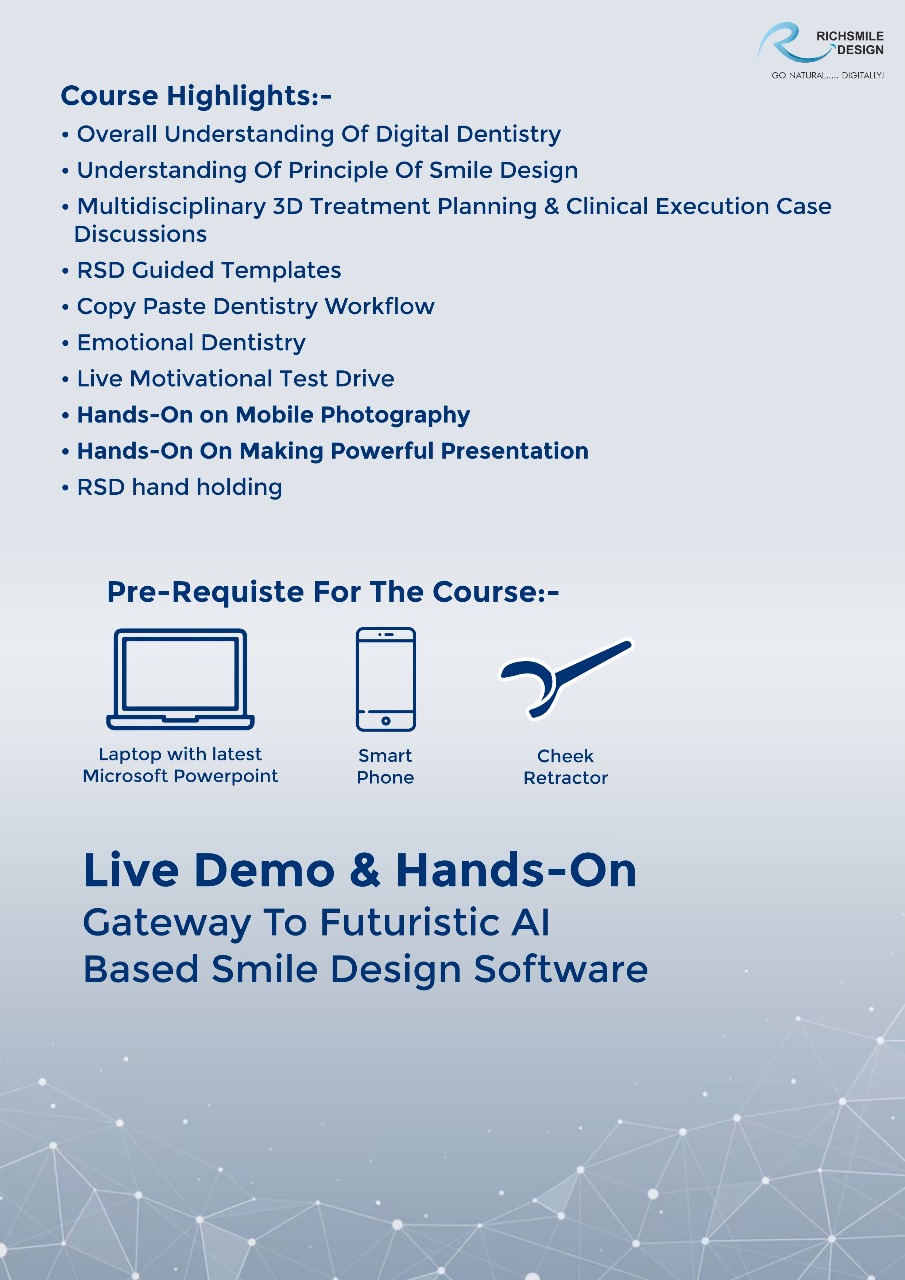 RICHSMILE DESIGN
GO NATURAL..... DIGITALLY!

Course Highlights:-

• Overall Understanding Of Digital Dentistry
• Understanding Of Principle Of Smile Design
• Multidisciplinary 3D Treatment Planning & Clinical Execution Case Discussions
• RSD Guided Templates
• Copy Paste Dentistry Workflow
• Emotional Dentistry
• Live Motivational Test Drive
• Hands-On on Mobile Photography
• Hands-On On Making Powerful Presentation
• RSD hand holding

Pre-Requiste For The Course:-

Laptop with latest Microsoft Powerpoint

Smart Phone

Cheek Retractor

Live Demo & Hands-On
Gateway To Futuristic AI Based Smile Design Software